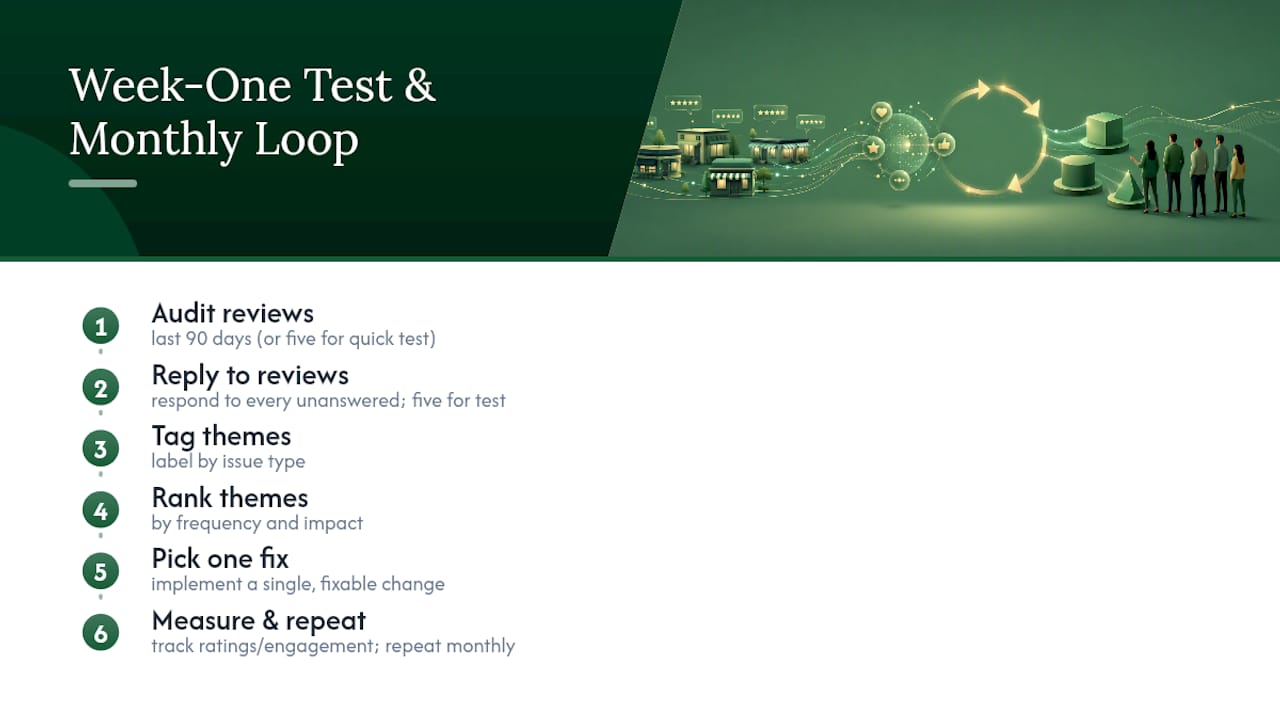 Week-One Test & Monthly Loop

1
Audit reviews
last 90 days (or five for quick test)

2
Reply to reviews
respond to every unanswered; five for test

3
Tag themes
label by issue type

4
Rank themes
by frequency and impact

5
Pick one fix
implement a single, fixable change

6
Measure & repeat
track ratings/engagement; repeat monthly